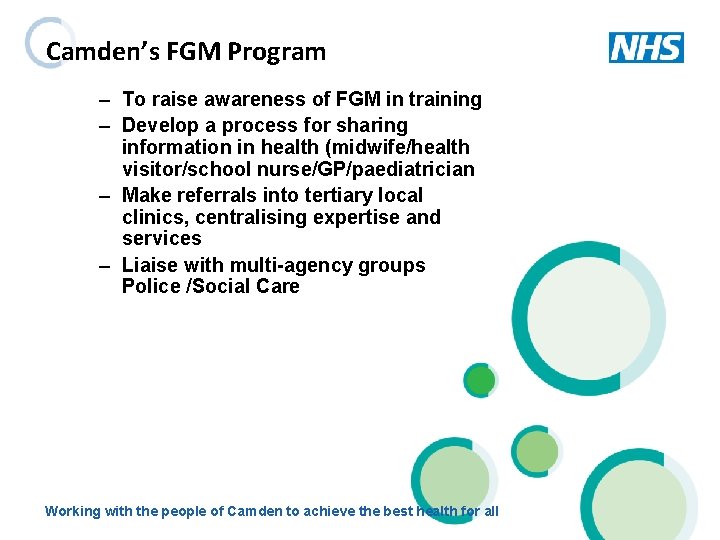 Camden's FGM Program

NHS

– To raise awareness of FGM in training
– Develop a process for sharing information in health (midwife/health visitor/school nurse/GP/paediatrician
– Make referrals into tertiary local clinics, centralising expertise and services
– Liaise with multi-agency groups Police /Social Care

Working with the people of Camden to achieve the best health for all